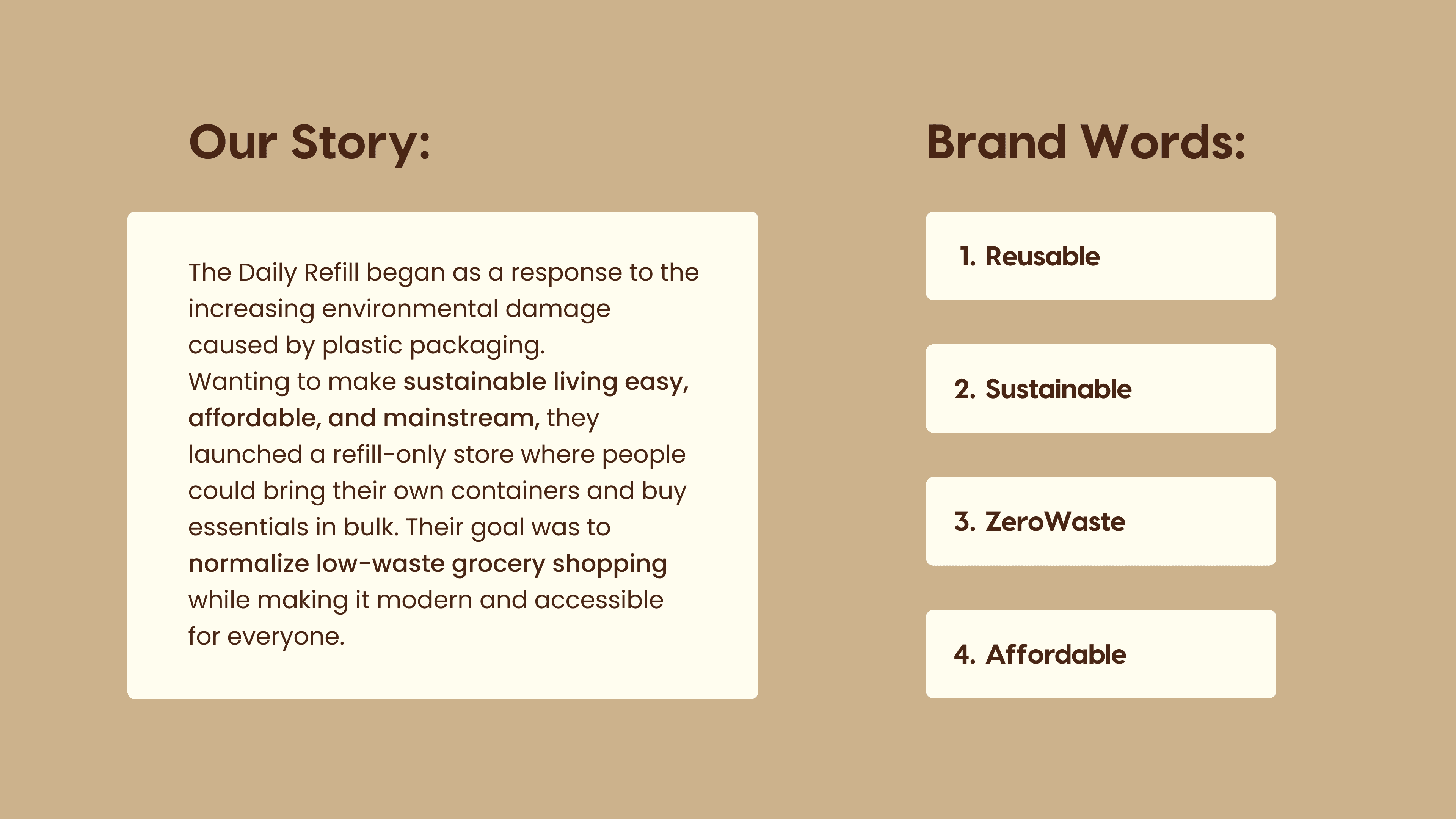 Our Story:

The Daily Refill began as a response to the increasing environmental damage caused by plastic packaging.
Wanting to make sustainable living easy, affordable, and mainstream, they launched a refill-only store where people could bring their own containers and buy essentials in bulk. Their goal was to normalize low-waste grocery shopping while making it modern and accessible for everyone.

Brand Words:

1. Reusable

2. Sustainable

3. ZeroWaste

4. Affordable